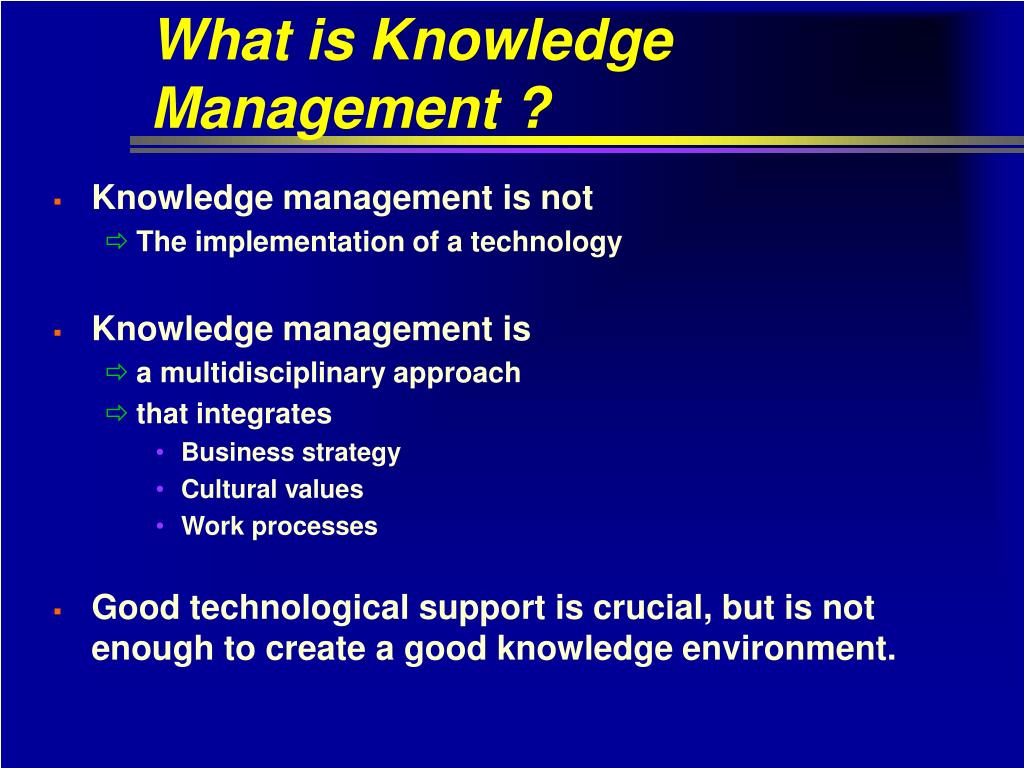 What is Knowledge Management ?

▪ Knowledge management is not
⇨ The implementation of a technology

▪ Knowledge management is
⇨ a multidisciplinary approach
⇨ that integrates
• Business strategy
• Cultural values
• Work processes

▪ Good technological support is crucial, but is not enough to create a good knowledge environment.